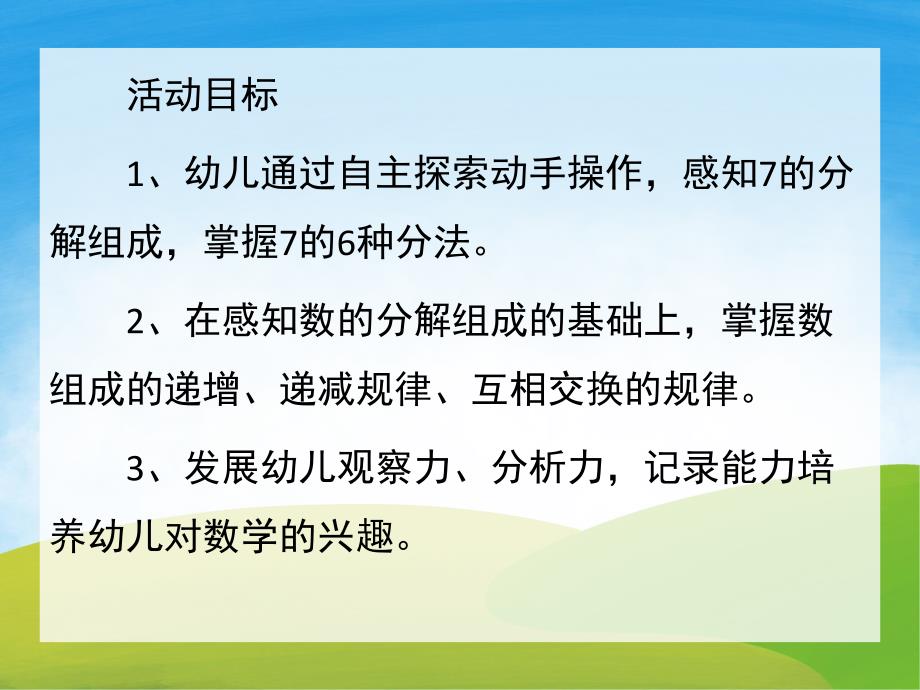 活动目标

1、幼儿通过自主探索动手操作，感知7的分解组成，掌握7的6种分法。

2、在感知数的分解组成的基础上，掌握数组成的递增、递减规律、互相交换的规律。

3、发展幼儿观察力、分析力，记录能力培养幼儿对数学的兴趣。